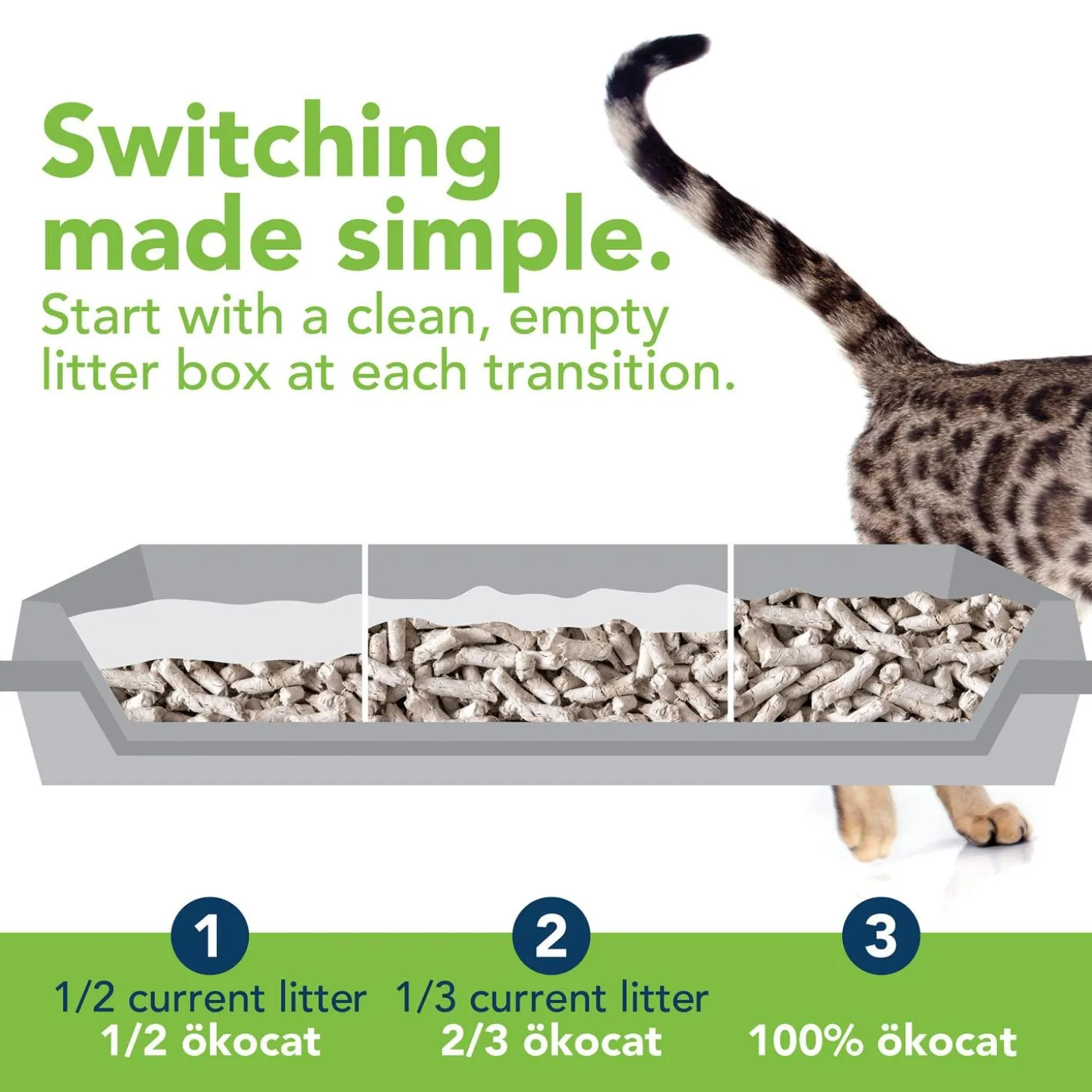 Switching made simple.
Start with a clean, empty litter box at each transition.

1
1/2 current litter
1/2 ökocat

2
1/3 current litter
2/3 ökocat

3
100% ökocat